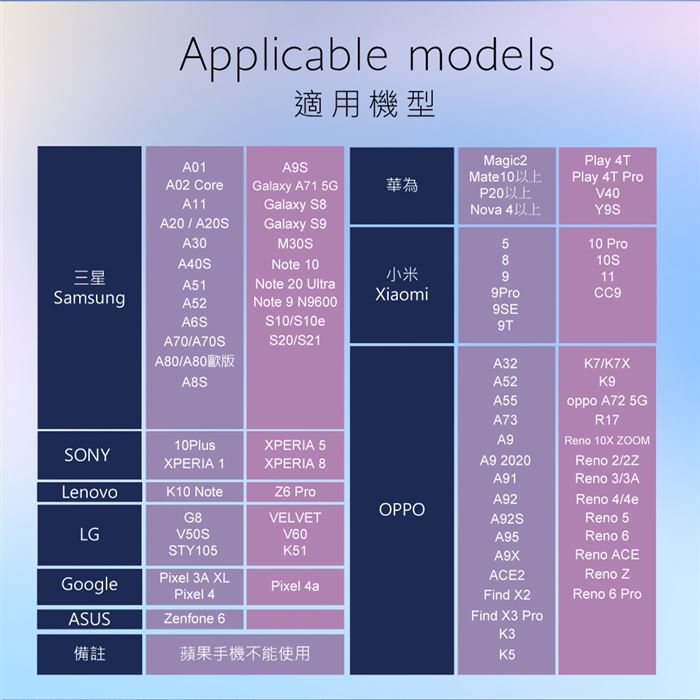 Applicable models
適用機型

| | | |
|---|---|---|
| 三星 Samsung | A01<br>A02 Core<br>A11<br>A20 / A20S<br>A30<br>A40S<br>A51<br>A52<br>A6S<br>A70/A70S<br>A80/A80歐版<br>A8S | A9S<br>Galaxy A71 5G<br>Galaxy S8<br>Galaxy S9<br>M30S<br>Note 10<br>Note 20 Ultra<br>Note 9 N9600<br>S10/S10e<br>S20/S21 |
| SONY | 10Plus<br>XPERIA 1 | XPERIA 5<br>XPERIA 8 |
| Lenovo | K10 Note | Z6 Pro |
| LG | G8<br>V50S<br>STY105 | VELVET<br>V60<br>K51 |
| Google | Pixel 3A XL<br>Pixel 4 | Pixel 4a |
| ASUS | Zenfone 6 | |
| 備註 | 蘋果手機不能使用 | |

| | | |
|---|---|---|
| 華為 | Magic2<br>Mate10以上<br>P20以上<br>Nova 4以上 | Play 4T<br>Play 4T Pro<br>V40<br>Y9S |
| 小米 Xiaomi | 5<br>8<br>9<br>9Pro<br>9SE<br>9T | 10 Pro<br>10S<br>11<br>CC9 |
| OPPO | A32<br>A52<br>A55<br>A73<br>A9<br>A9 2020<br>A91<br>A92<br>A92S<br>A95<br>A9X<br>ACE2<br>Find X2<br>Find X3 Pro<br>K3<br>K5 | K7/K7X<br>K9<br>oppo A72 5G<br>R17<br>Reno 10X ZOOM<br>Reno 2/2Z<br>Reno 3/3A<br>Reno 4/4e<br>Reno 5<br>Reno 6<br>Reno ACE<br>Reno Z<br>Reno 6 Pro |